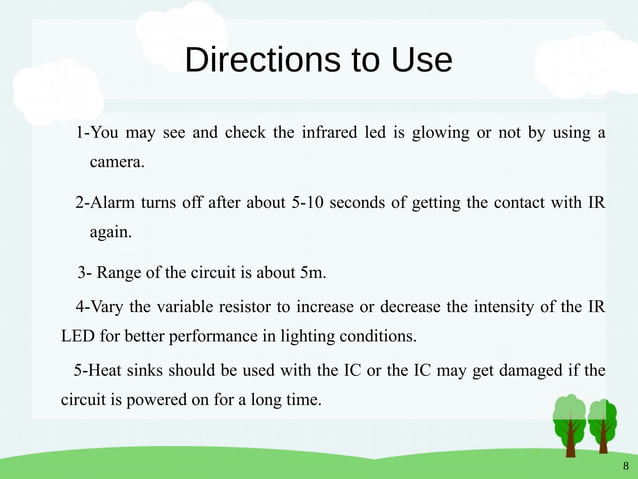 Directions to Use

1-You may see and check the infrared led is glowing or not by using a camera.

2-Alarm turns off after about 5-10 seconds of getting the contact with IR again.

3- Range of the circuit is about 5m.

4-Vary the variable resistor to increase or decrease the intensity of the IR LED for better performance in lighting conditions.

5-Heat sinks should be used with the IC or the IC may get damaged if the circuit is powered on for a long time.

8